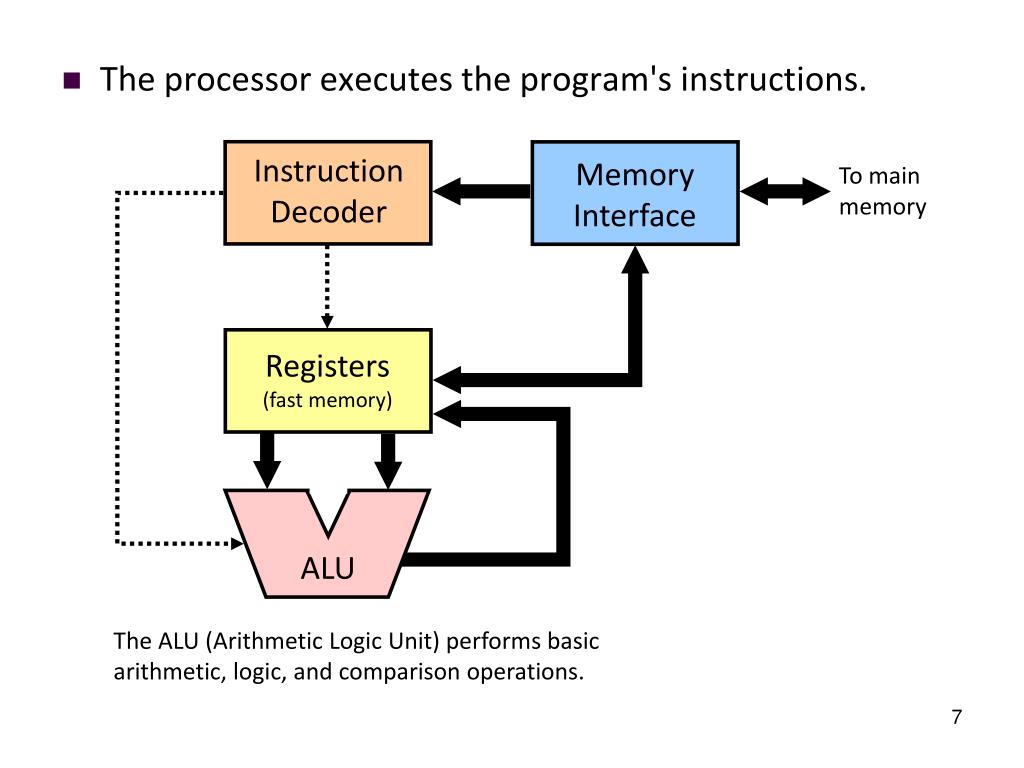 The processor executes the program's instructions.

Instruction Decoder

Memory Interface

To main memory

Registers
(fast memory)

ALU

The ALU (Arithmetic Logic Unit) performs basic arithmetic, logic, and comparison operations.

7